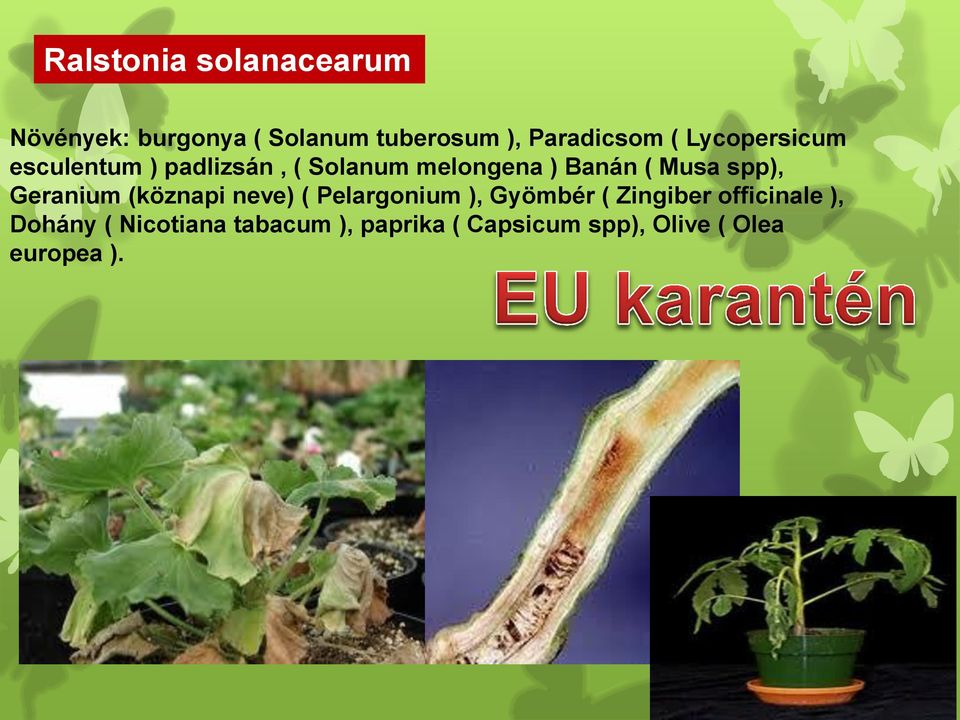 Ralstonia solanacearum

Növények: burgonya ( Solanum tuberosum ), Paradicsom ( Lycopersicum esculentum ) padlizsán , ( Solanum melongena ) Banán ( Musa spp), Geranium (köznapi neve) ( Pelargonium ), Gyömbér ( Zingiber officinale ), Dohány ( Nicotiana tabacum ), paprika ( Capsicum spp), Olive ( Olea europea ).

EU karantén